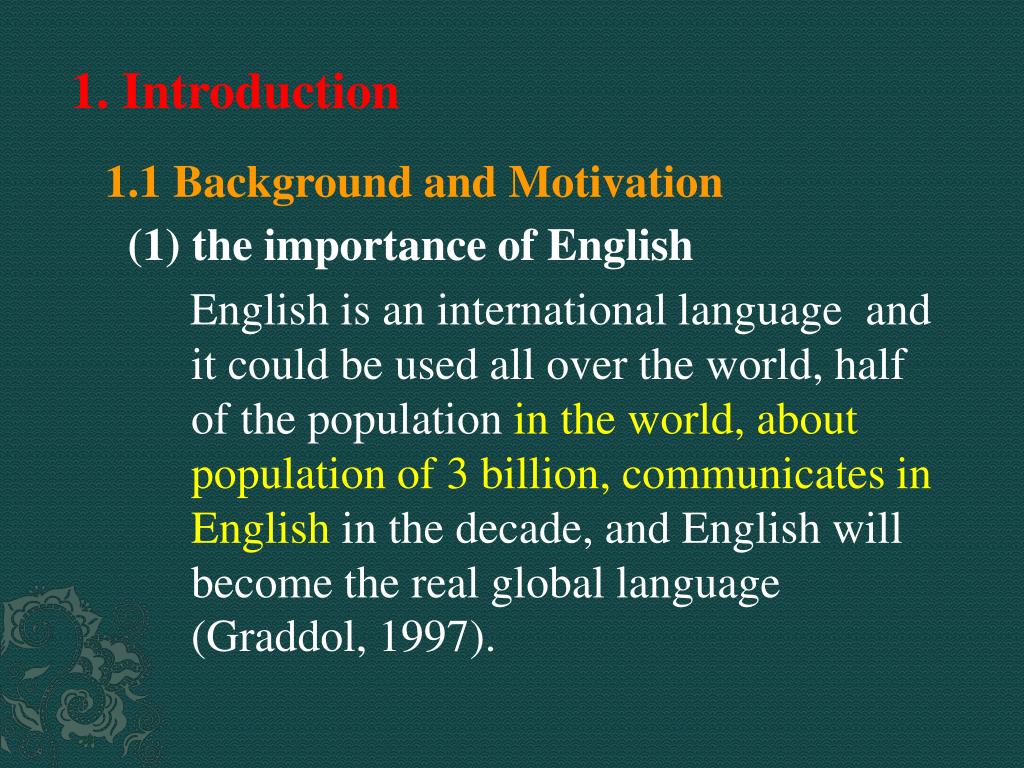 1. Introduction

1.1 Background and Motivation

(1) the importance of English

English is an international language and it could be used all over the world, half of the population in the world, about population of 3 billion, communicates in English in the decade, and English will become the real global language (Graddol, 1997).